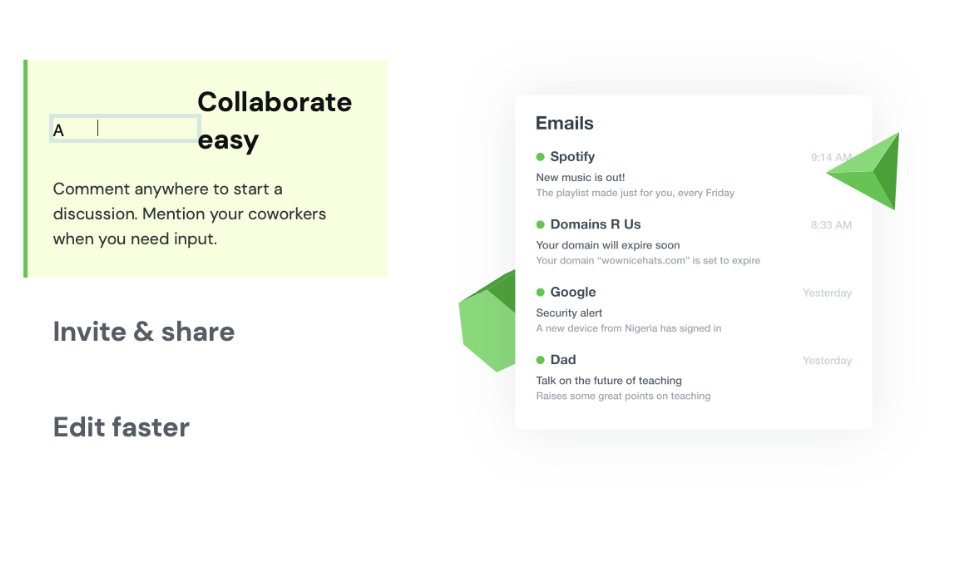 A

Collaborate easy

Comment anywhere to start a discussion. Mention your coworkers when you need input.

Invite & share

Edit faster

Emails

Spotify
9:14 AM
New music is out!
The playlist made just for you, every Friday

Domains R Us
8:33 AM
Your domain will expire soon
Your domain "wownicehats.com" is set to expire

Google
Yesterday
Security alert
A new device from Nigeria has signed in

Dad
Yesterday
Talk on the future of teaching
Raises some great points on teaching